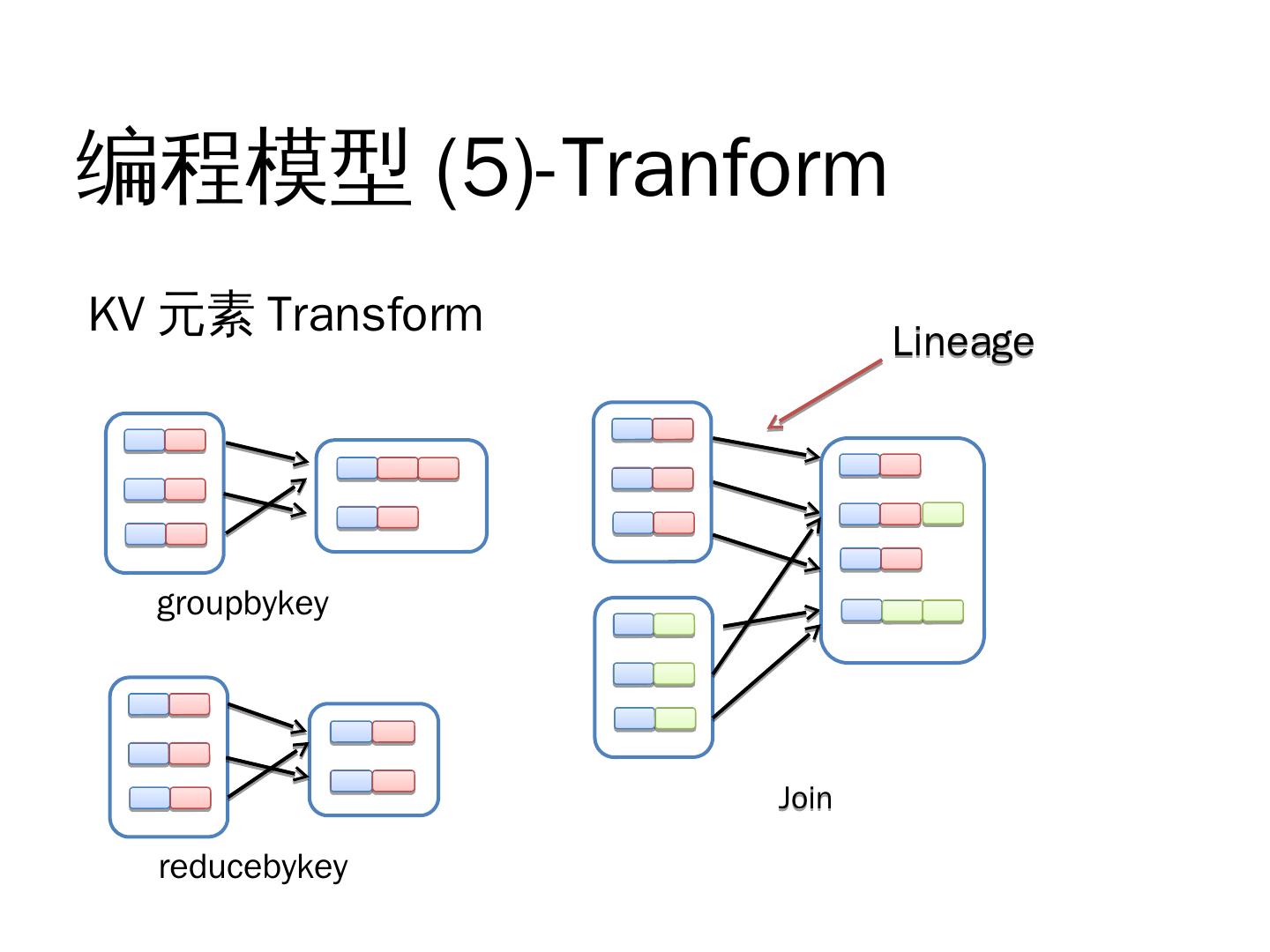 编程模型 (5)-Tranform

KV 元素 Transform

Lineage

groupbykey

reducebykey

Join